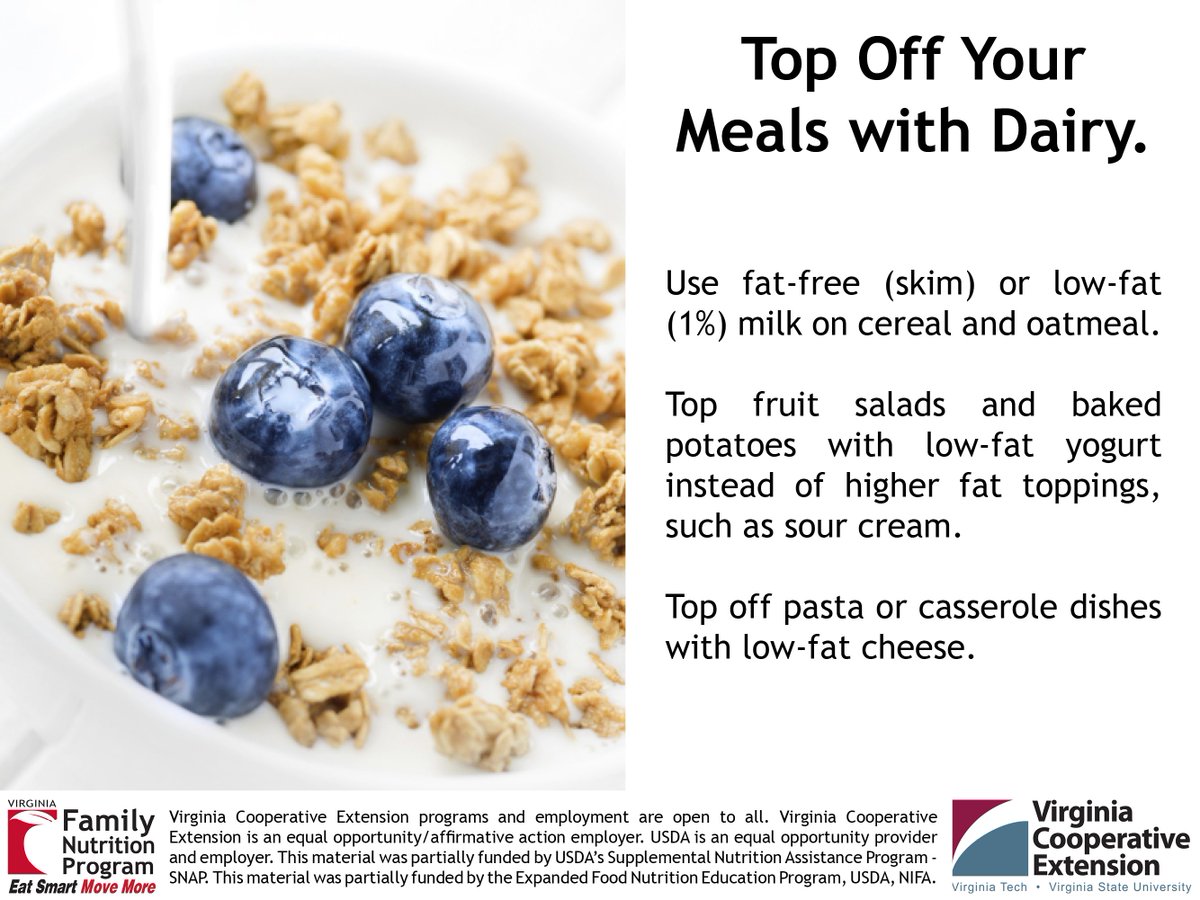 Top Off Your Meals with Dairy.

Use fat-free (skim) or low-fat (1%) milk on cereal and oatmeal.

Top fruit salads and baked potatoes with low-fat yogurt instead of higher fat toppings, such as sour cream.

Top off pasta or casserole dishes with low-fat cheese.

VIRGINIA
Family Nutrition Program
Eat Smart Move More

Virginia Cooperative Extension programs and employment are open to all. Virginia Cooperative Extension is an equal opportunity/affirmative action employer. USDA is an equal opportunity provider and employer. This material was partially funded by USDA's Supplemental Nutrition Assistance Program - SNAP. This material was partially funded by the Expanded Food Nutrition Education Program, USDA, NIFA.

Virginia Cooperative Extension
Virginia Tech • Virginia State University